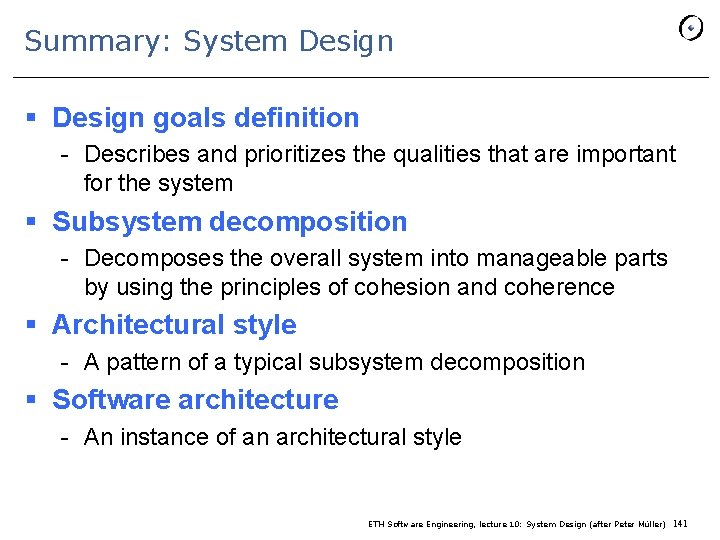 Summary: System Design

▪ Design goals definition
- Describes and prioritizes the qualities that are important for the system

▪ Subsystem decomposition
- Decomposes the overall system into manageable parts by using the principles of cohesion and coherence

▪ Architectural style
- A pattern of a typical subsystem decomposition

▪ Software architecture
- An instance of an architectural style

ETH Software Engineering, lecture 10: System Design (after Peter Müller) 141